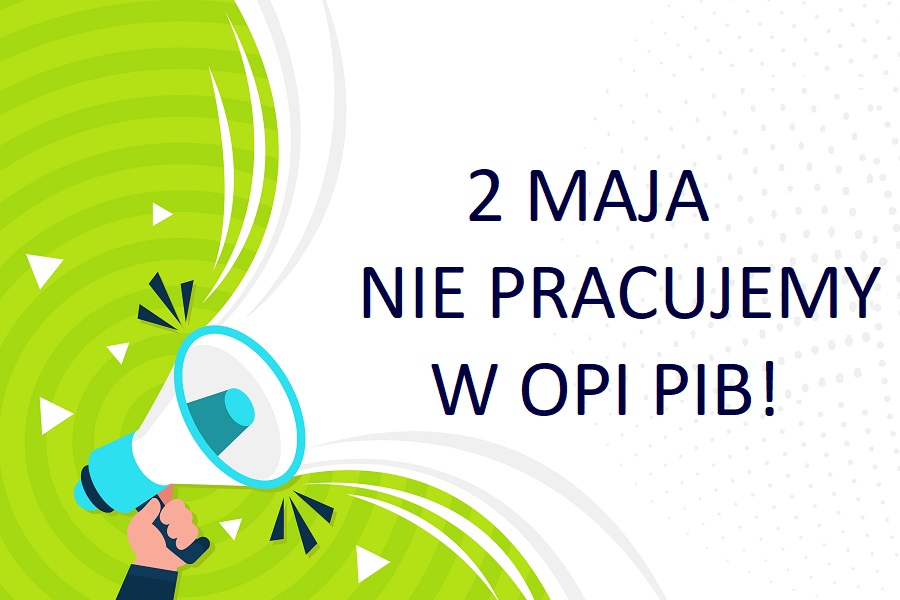 2 MAJA
NIE PRACUJEMY
W OPI PIB!